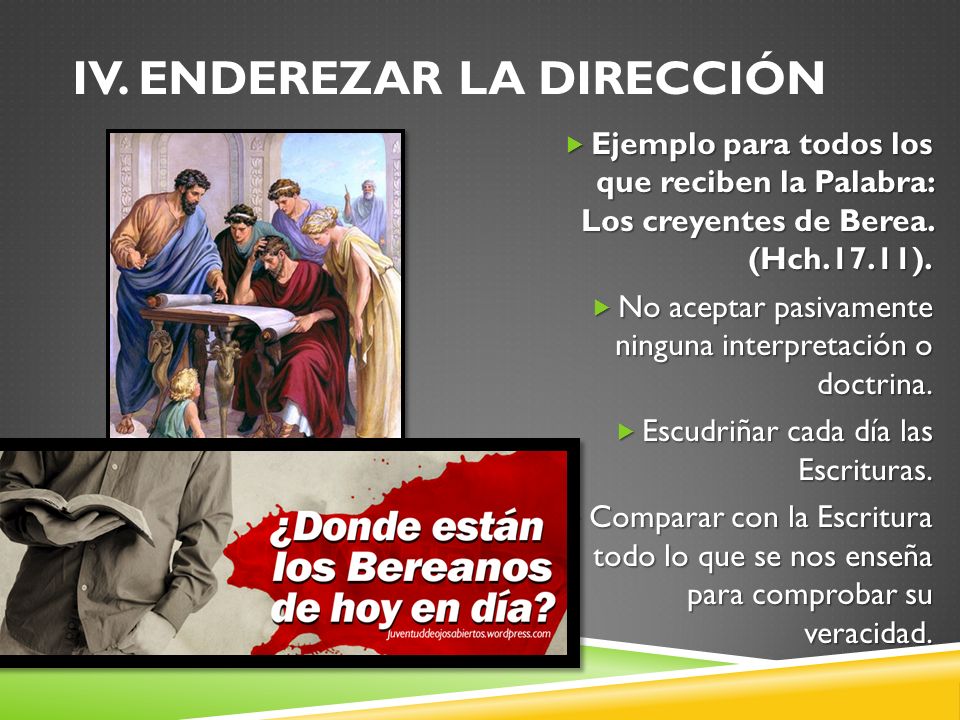 IV. ENDEREZAR LA DIRECCIÓN

Ejemplo para todos los que reciben la Palabra: Los creyentes de Berea. (Hch.17.11).

No aceptar pasivamente ninguna interpretación o doctrina.

Escudriñar cada día las Escrituras.

Comparar con la Escritura todo lo que se nos enseña para comprobar su veracidad.

¿Donde están los Bereanos de hoy en día?

juventuddeojosabiertos.wordpress.com